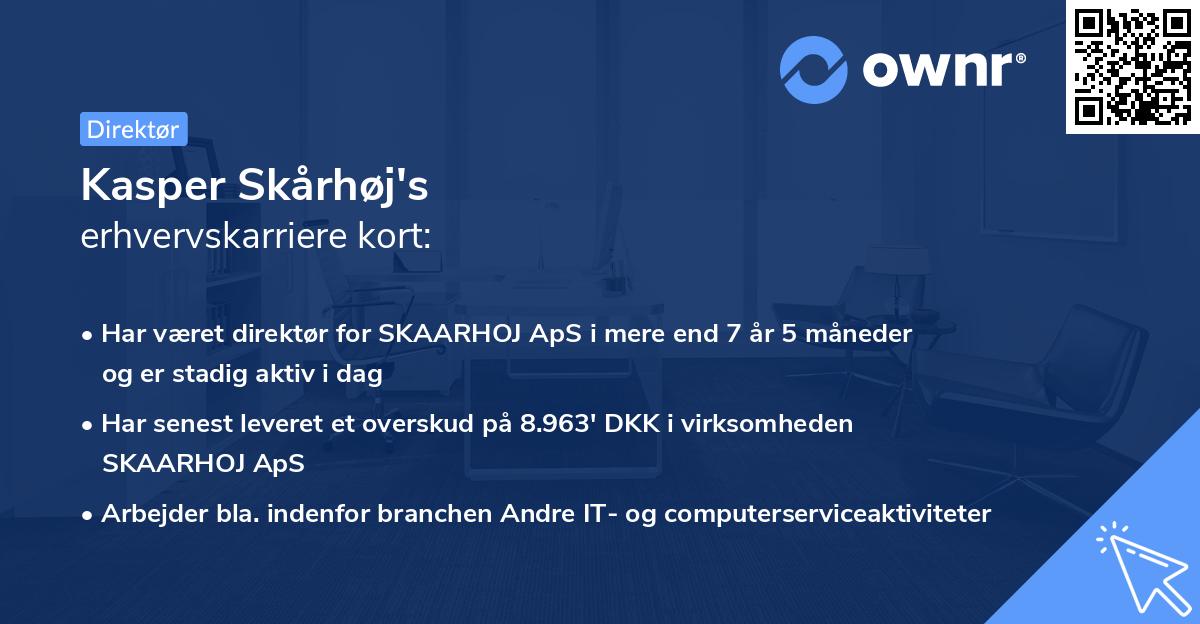 ownr®

Direktør

Kasper Skårhøj's
erhvervskarriere kort:

• Har været direktør for SKAARHOJ ApS i mere end 7 år 5 måneder og er stadig aktiv i dag

• Har senest leveret et overskud på 8.963' DKK i virksomheden SKAARHOJ ApS

• Arbejder bla. indenfor branchen Andre IT- og computerserviceaktiviteter